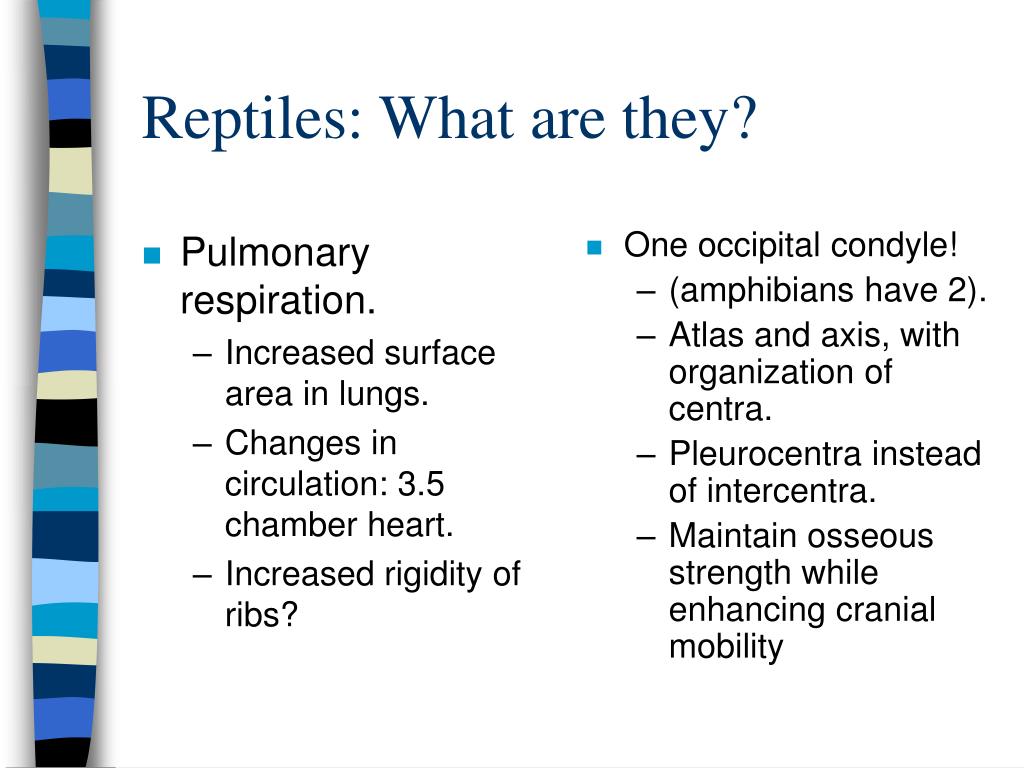 Reptiles: What are they?

- Pulmonary respiration.
  – Increased surface area in lungs.
  – Changes in circulation: 3.5 chamber heart.
  – Increased rigidity of ribs?

- One occipital condyle!
  – (amphibians have 2).
  – Atlas and axis, with organization of centra.
  – Pleurocentra instead of intercentra.
  – Maintain osseous strength while enhancing cranial mobility